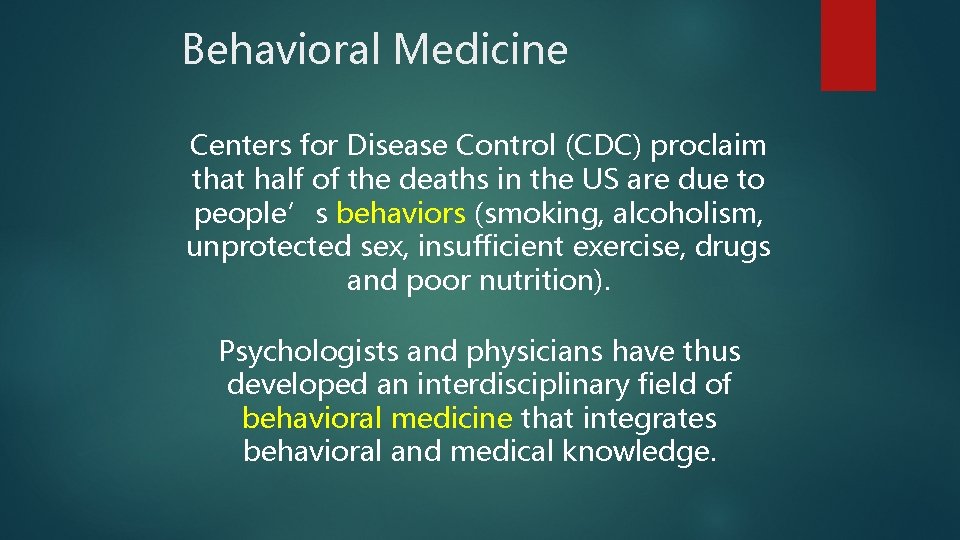 Behavioral Medicine

Centers for Disease Control (CDC) proclaim that half of the deaths in the US are due to people’s behaviors (smoking, alcoholism, unprotected sex, insufficient exercise, drugs and poor nutrition).

Psychologists and physicians have thus developed an interdisciplinary field of behavioral medicine that integrates behavioral and medical knowledge.